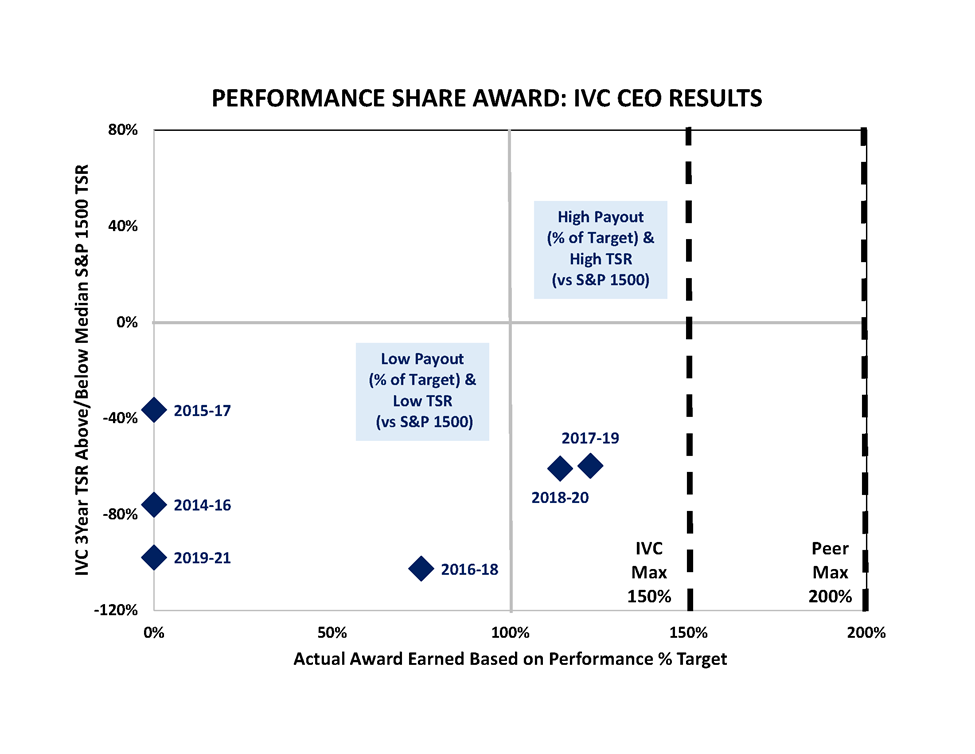 PERFORMANCE SHARE AWARD: IVC CEO RESULTS

IVC 3Year TSR Above/Below Median S&P 1500 TSR

80%
40%
0%
-40%
-80%
-120%

High Payout (% of Target) & High TSR (vs S&P 1500)

Low Payout (% of Target) & Low TSR (vs S&P 1500)

2015-17
2014-16
2019-21
2016-18
2017-19
2018-20

IVC Max 150%

Peer Max 200%

0%
50%
100%
150%
200%

Actual Award Earned Based on Performance % Target